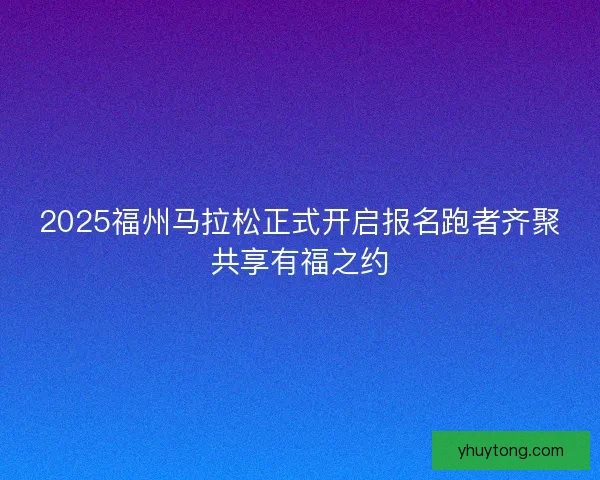 2025福州马拉松正式开启报名跑者齐聚共享有福之约

yhuytong.com